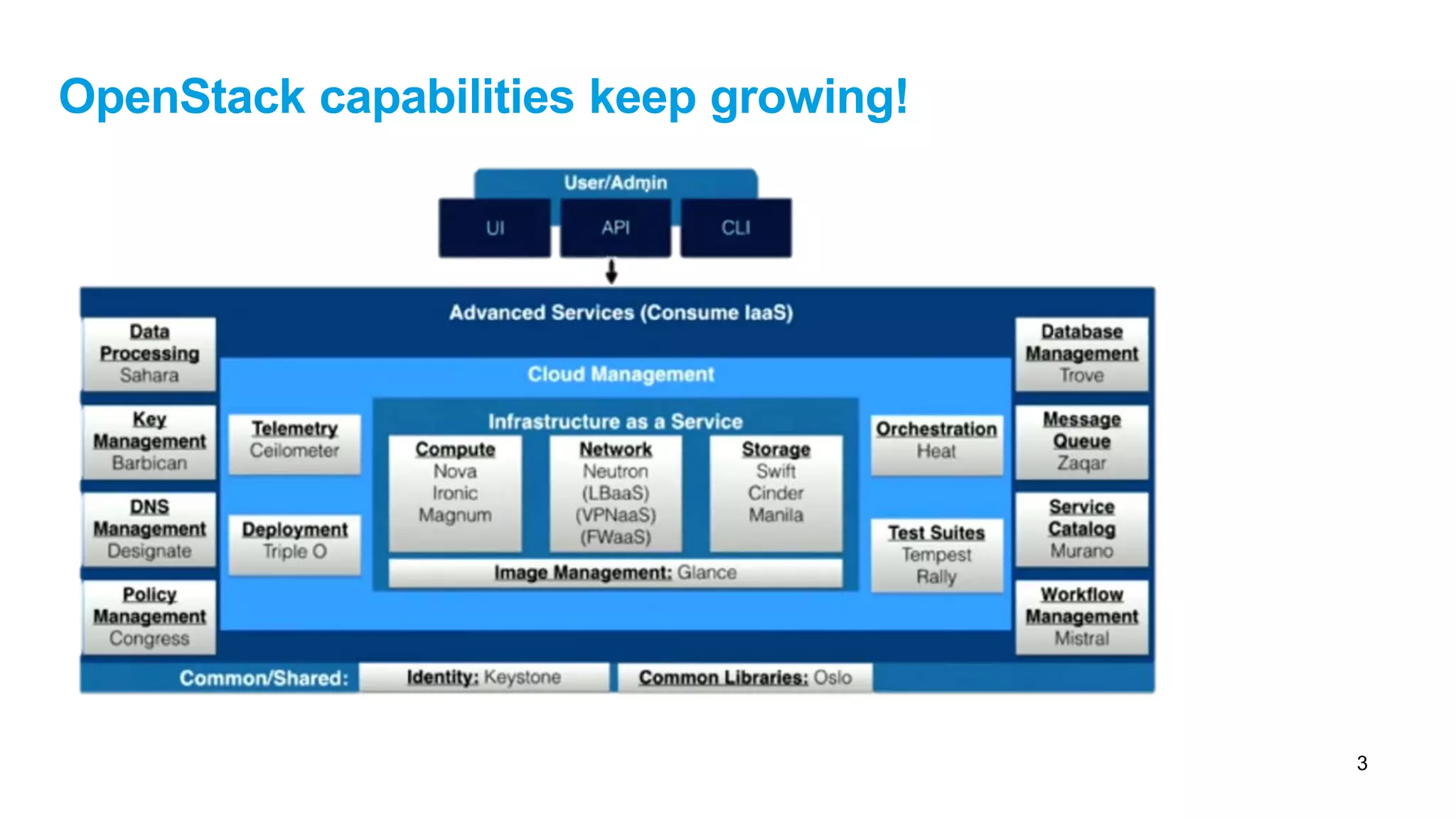 OpenStack capabilities keep growing!

User/Admin

UI

API

CLI

Advanced Services (Consume IaaS)

Data Processing
Sahara

Key Management
Barbican

DNS Management
Designate

Policy Management
Congress

Cloud Management

Telemetry
Ceilometer

Deployment
Triple O

Infrastructure as a Service

Compute
Nova
Ironic
Magnum

Network
Neutron
(LBaaS)
(VPNaaS)
(FWaaS)

Storage
Swift
Cinder
Manila

Image Management: Glance

Orchestration
Heat

Test Suites
Tempest
Rally

Database Management
Trove

Message Queue
Zaqar

Service Catalog
Murano

Workflow Management
Mistral

Common/Shared:

Identity: Keystone

Common Libraries: Oslo

3